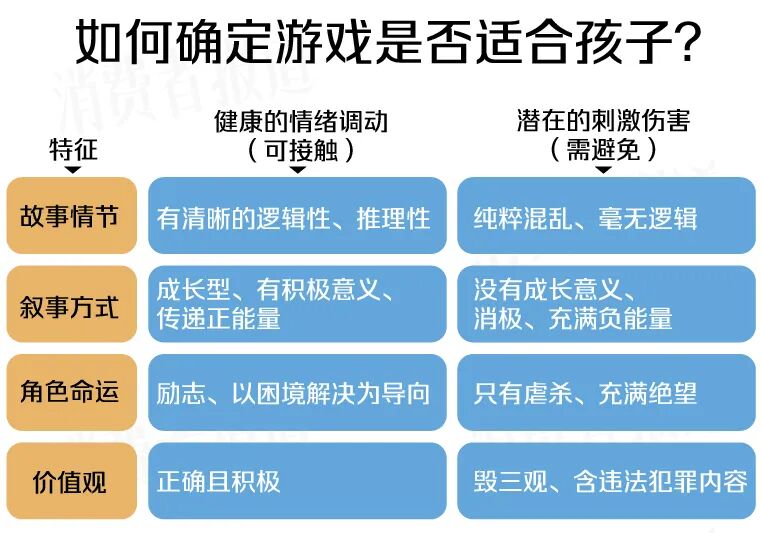 如何确定游戏是否适合孩子？

消费者报道

| 特征 | 健康的情绪调动（可接触） | 潜在的刺激伤害（需避免） |
|---|---|---|
| 故事情节 | 有清晰的逻辑性、推理性 | 纯粹混乱、毫无逻辑 |
| 叙事方式 | 成长型、有积极意义、传递正能量 | 没有成长意义、消极、充满负能量 |
| 角色命运 | 励志、以困境解决为导向 | 只有虐杀、充满绝望 |
| 价值观 | 正确且积极 | 毁三观、含违法犯罪内容 |